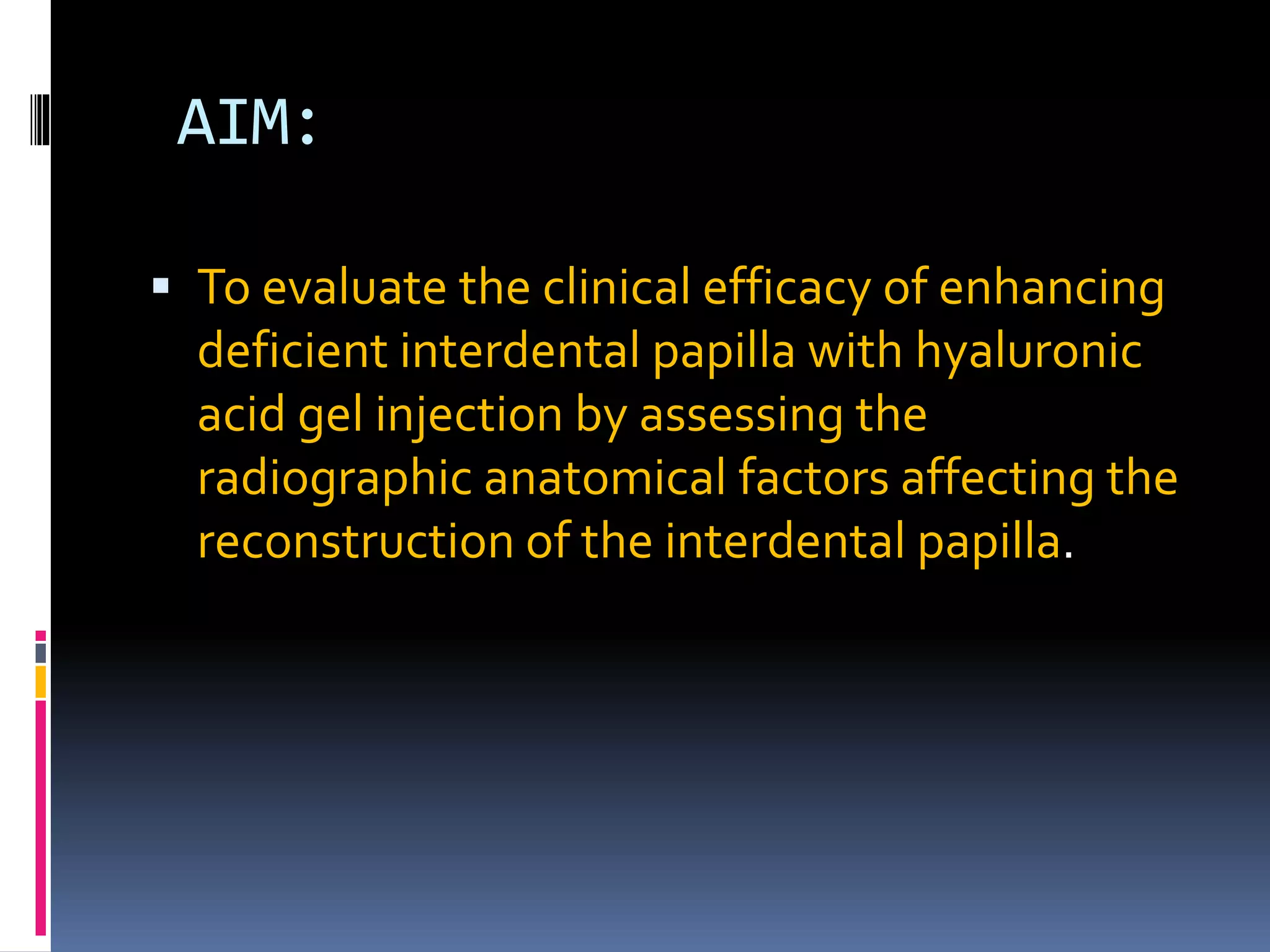 AIM:

▪ To evaluate the clinical efficacy of enhancing deficient interdental papilla with hyaluronic acid gel injection by assessing the radiographic anatomical factors affecting the reconstruction of the interdental papilla.